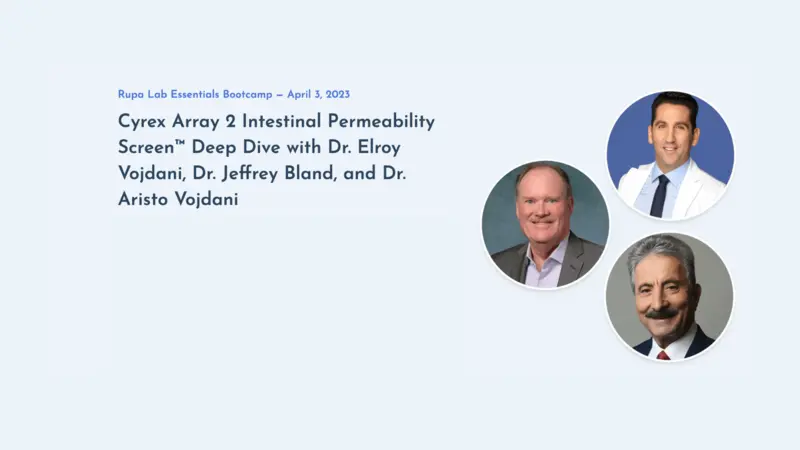 Rupa Lab Essentials Bootcamp — April 3, 2023

Cyrex Array 2 Intestinal Permeability Screen™ Deep Dive with Dr. Elroy Vojdani, Dr. Jeffrey Bland, and Dr. Aristo Vojdani